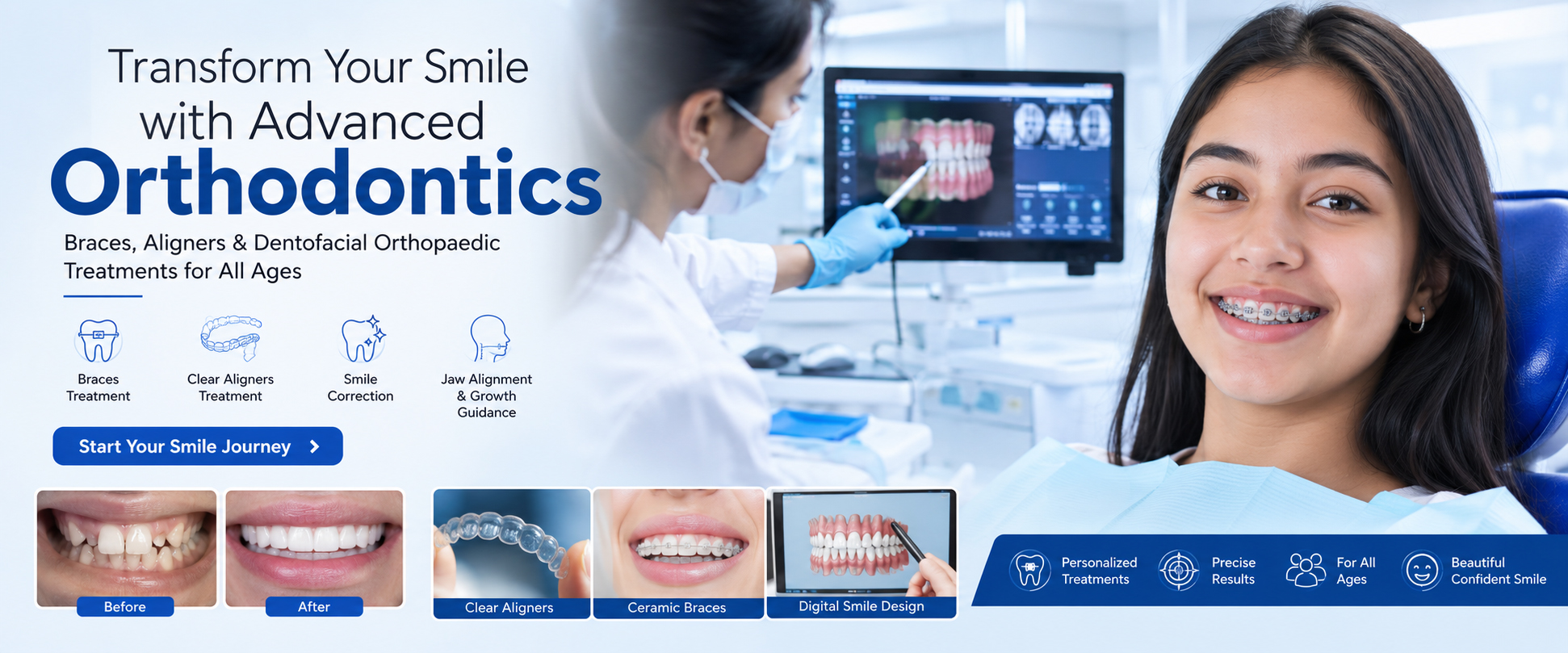 Transform Your Smile with Advanced Orthodontics

Braces, Aligners & Dentofacial Orthopaedic Treatments for All Ages

Braces Treatment

Clear Aligners Treatment

Smile Correction

Jaw Alignment & Growth Guidance

Start Your Smile Journey

Before

After

Clear Aligners

Ceramic Braces

Digital Smile Design

Personalized Treatments

Precise Results

For All Ages

Beautiful Confident Smile